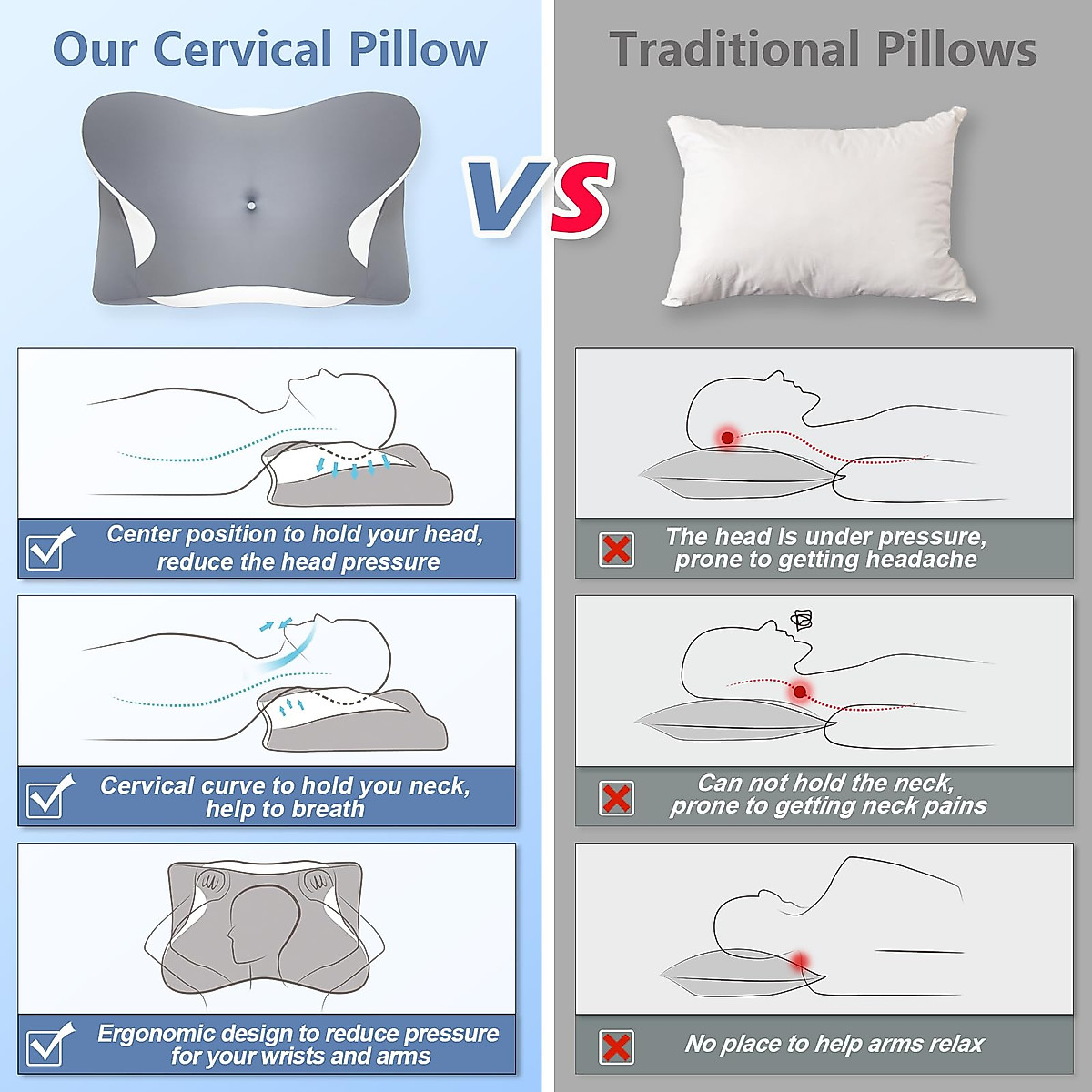 Our Cervical Pillow

VS

Traditional Pillows

Center position to hold your head, reduce the head pressure

Cervical curve to hold you neck, help to breath

Ergonomic design to reduce pressure for your wrists and arms

The head is under pressure, prone to getting headache

Can not hold the neck, prone to getting neck pains

No place to help arms relax